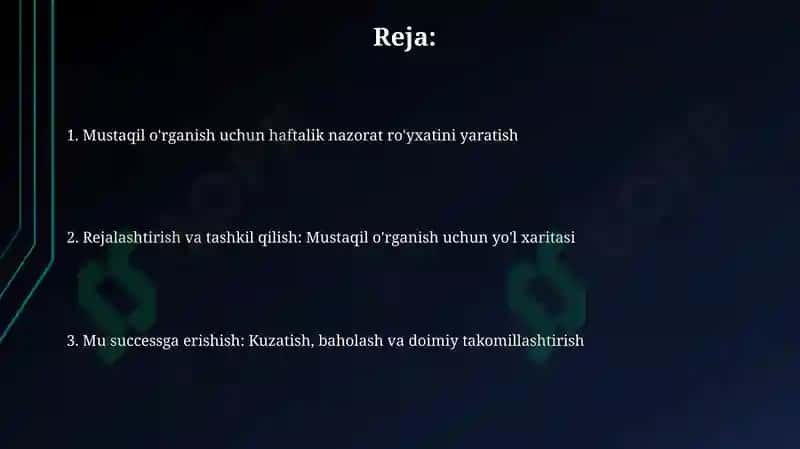 Reja:

1. Mustaqil o'rganish uchun haftalik nazorat ro'yxatini yaratish

2. Rejalashtirish va tashkil qilish: Mustaqil o'rganish uchun yo'l xaritasi

3. Mu successga erishish: Kuzatish, baholash va doimiy takomillashtirish